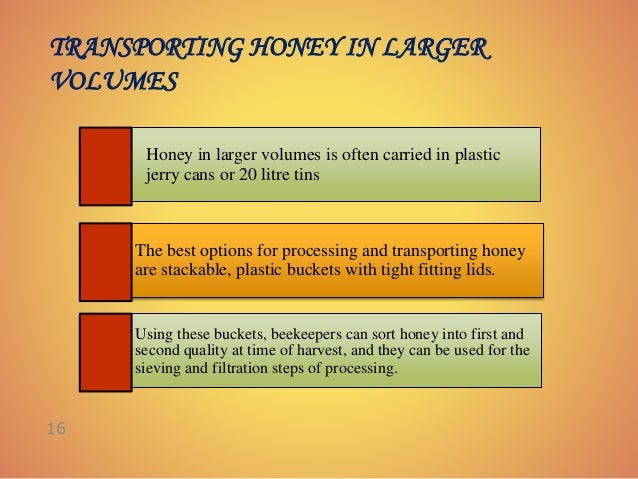 TRANSPORTING HONEY IN LARGER VOLUMES

Honey in larger volumes is often carried in plastic jerry cans or 20 litre tins

The best options for processing and transporting honey are stackable, plastic buckets with tight fitting lids.

Using these buckets, beekeepers can sort honey into first and second quality at time of harvest, and they can be used for the sieving and filtration steps of processing.

16